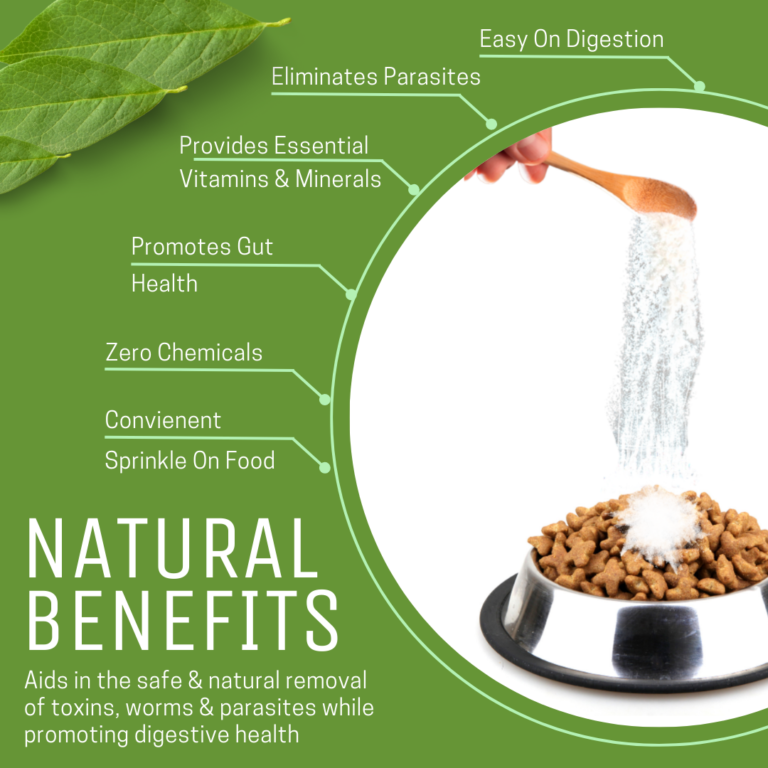 Easy On Digestion

Eliminates Parasites

Provides Essential Vitamins & Minerals

Promotes Gut Health

Zero Chemicals

Convienent Sprinkle On Food

NATURAL BENEFITS

Aids in the safe & natural removal of toxins, worms & parasites while promoting digestive health